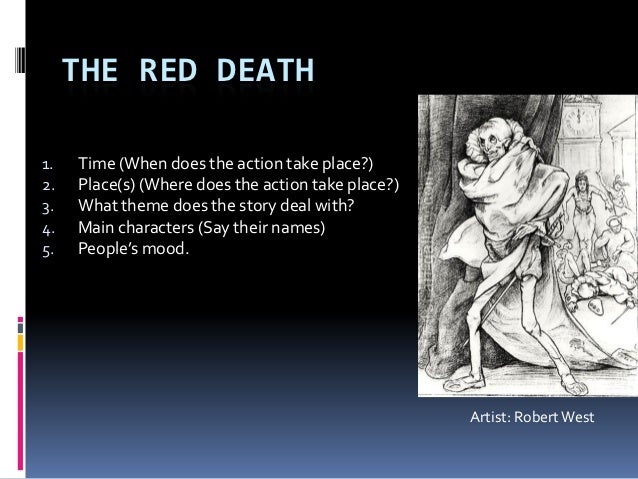 THE RED DEATH

1. Time (When does the action take place?)
2. Place(s) (Where does the action take place?)
3. What theme does the story deal with?
4. Main characters (Say their names)
5. People's mood.

Artist: Robert West